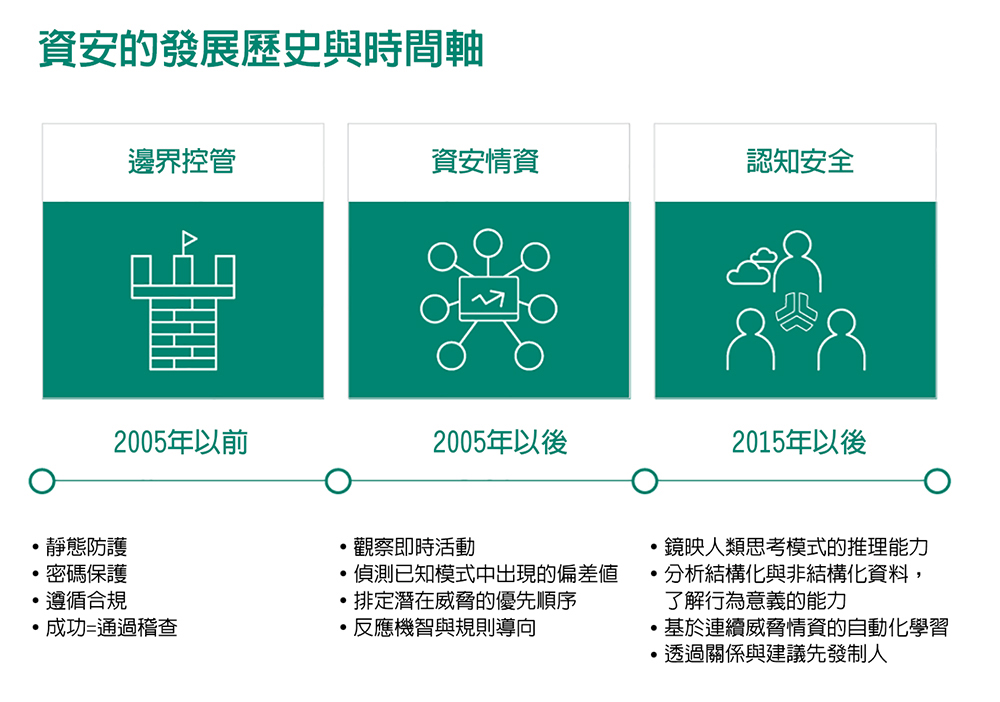 資安的發展歷史與時間軸

邊界控管

2005年以前

• 靜態防護
• 密碼保護
• 遵循合規
• 成功=通過稽查

資安情資

2005年以後

• 觀察即時活動
• 偵測已知模式中出現的偏差值
• 排定潛在威脅的優先順序
• 反應機智與規則導向

認知安全

2015年以後

• 鏡映人類思考模式的推理能力
• 分析結構化與非結構化資料，了解行為意義的能力
• 基於連續威脅情資的自動化學習
• 透過關係與建議先發制人